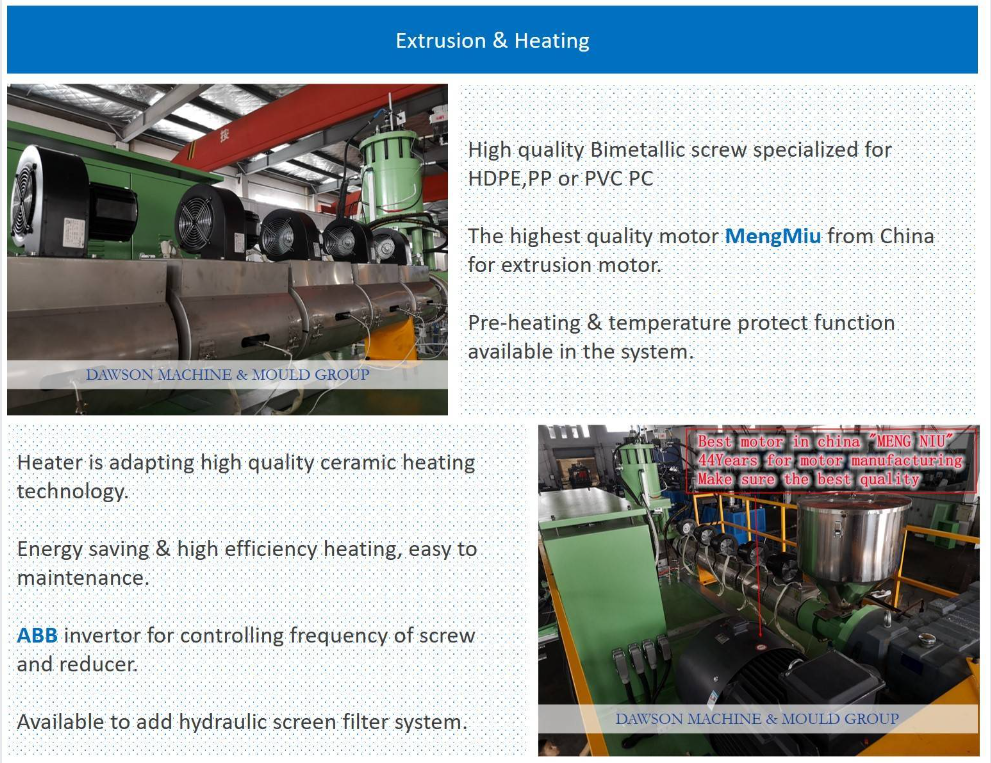 Extrusion & Heating

DAWSON MACHINE & MOULD GROUP

High quality Bimetallic screw specialized for HDPE,PP or PVC PC

The highest quality motor MengMiu from China for extrusion motor.

Pre-heating & temperature protect function available in the system.

Heater is adapting high quality ceramic heating technology.

Energy saving & high efficiency heating, easy to maintenance.

ABB invertor for controlling frequency of screw and reducer.

Available to add hydraulic screen filter system.

Best motor in china "MENG NIU"
44Years for motor manufacturing
Make sure the best quality

DAWSON MACHINE & MOULD GROUP